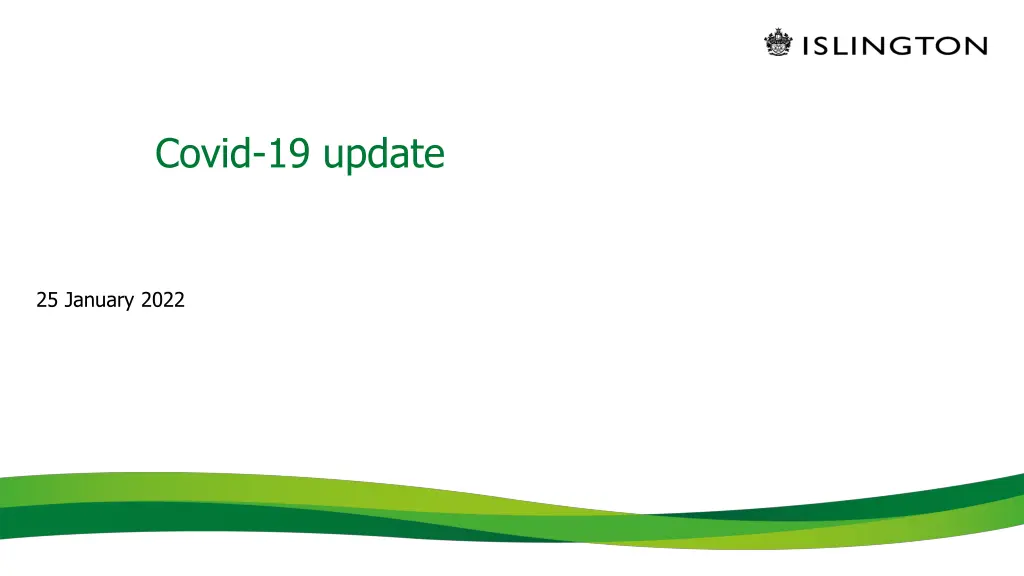 ISLINGTON

Covid-19 update

25 January 2022